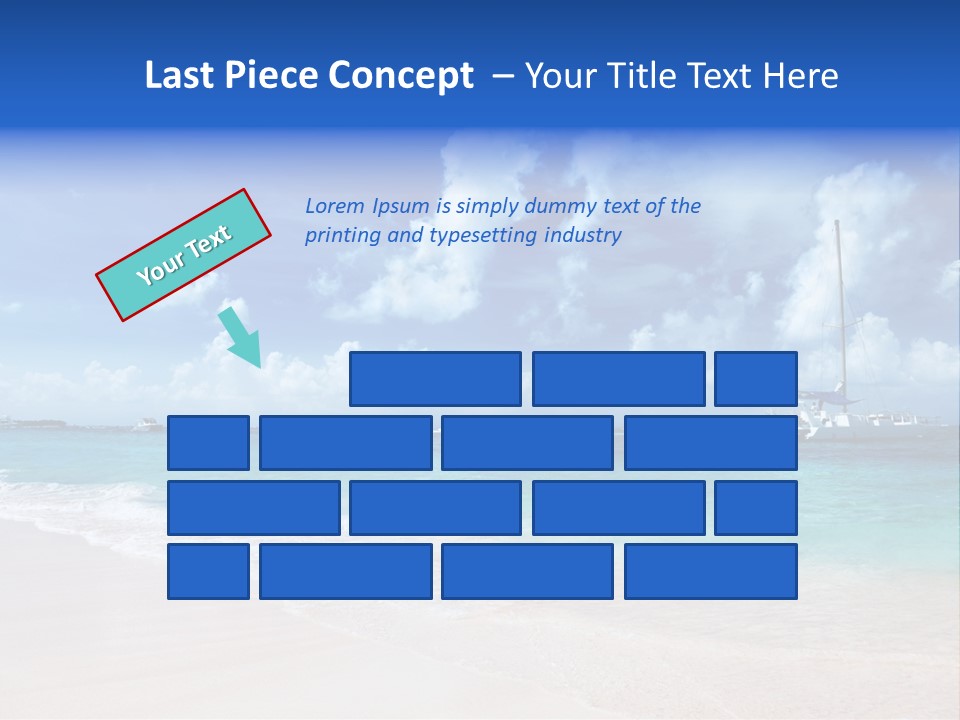 Last Piece Concept – Your Title Text Here

Your Text

Lorem Ipsum is simply dummy text of the printing and typesetting industry